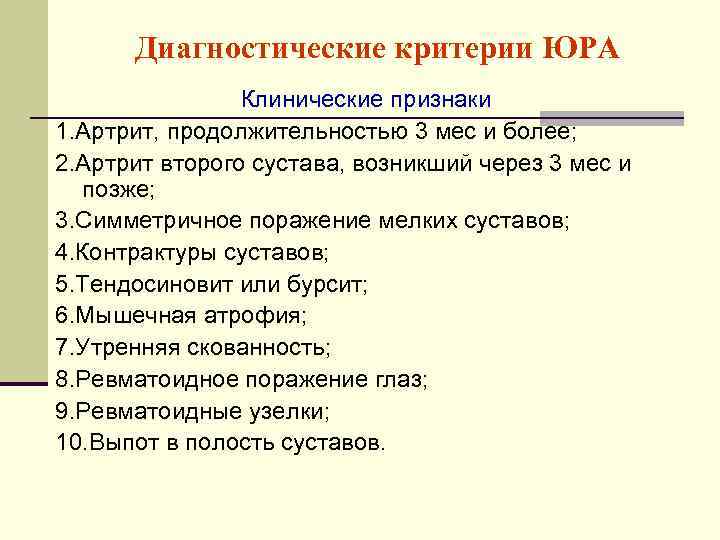 Диагностические критерии ЮРА

Клинические признаки

1.Артрит, продолжительностью 3 мес и более;

2.Артрит второго сустава, возникший через 3 мес и позже;

3.Симметричное поражение мелких суставов;

4.Контрактуры суставов;

5.Тендосиновит или бурсит;

6.Мышечная атрофия;

7.Утренняя скованность;

8.Ревматоидное поражение глаз;

9.Ревматоидные узелки;

10.Выпот в полость суставов.